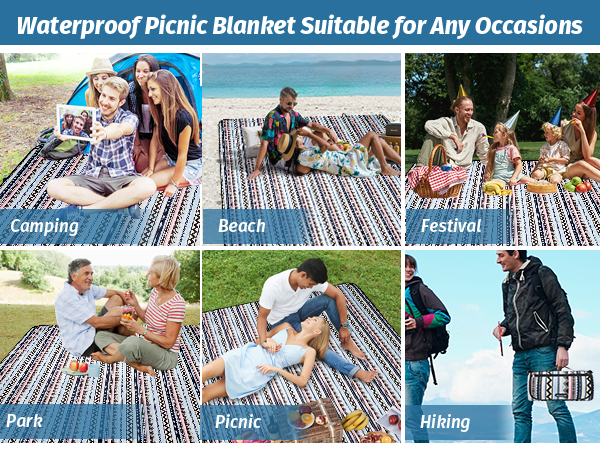 Waterproof Picnic Blanket Suitable for Any Occasions

Camping

Beach

Festival

Park

Picnic

Hiking